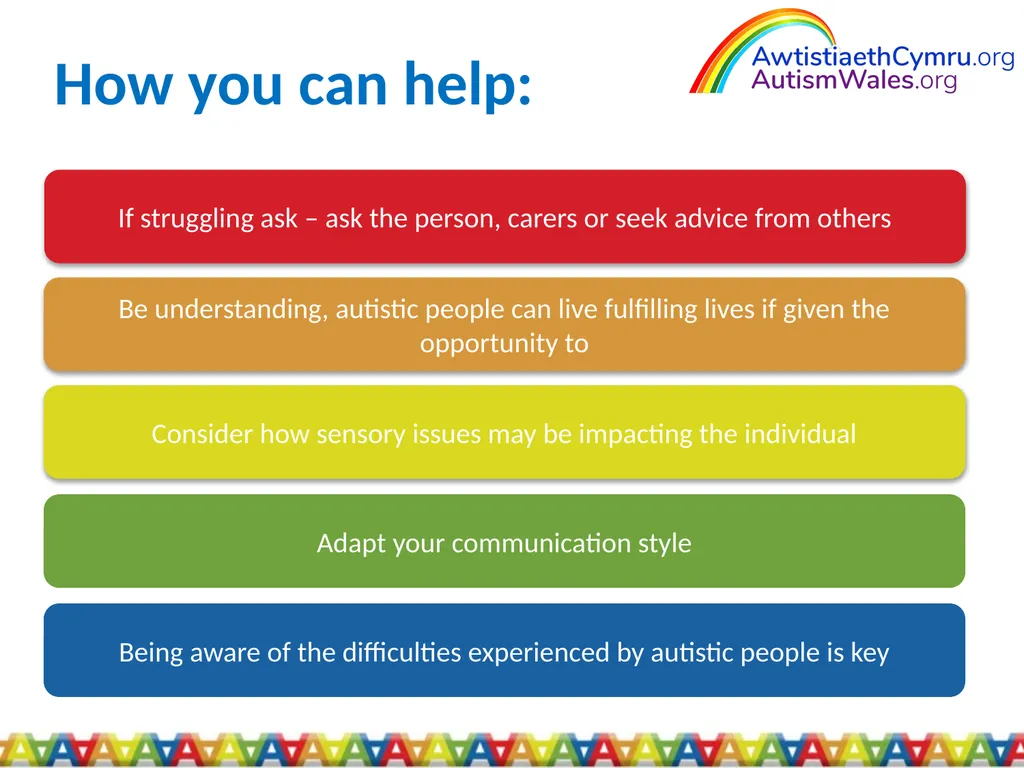 How you can help:

AwtistiaethCymru.org
AutismWales.org

If struggling ask – ask the person, carers or seek advice from others

Be understanding, autistic people can live fulfilling lives if given the opportunity to

Consider how sensory issues may be impacting the individual

Adapt your communication style

Being aware of the difficulties experienced by autistic people is key